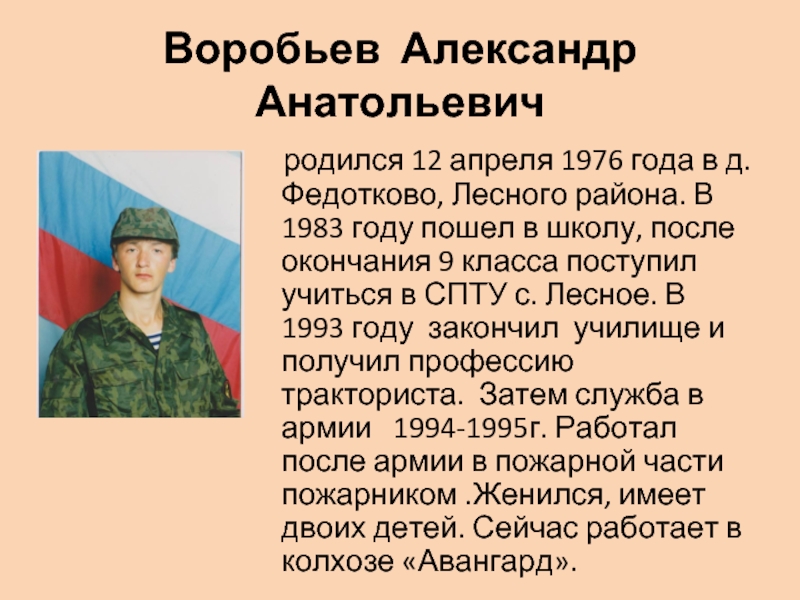 Воробьев Александр Анатольевич

родился 12 апреля 1976 года в д. Федотково, Лесного района. В 1983 году пошел в школу, после окончания 9 класса поступил учиться в СПТУ с. Лесное. В 1993 году закончил училище и получил профессию тракториста. Затем служба в армии 1994-1995г. Работал после армии в пожарной части пожарником .Женился, имеет двоих детей. Сейчас работает в колхозе «Авангард».